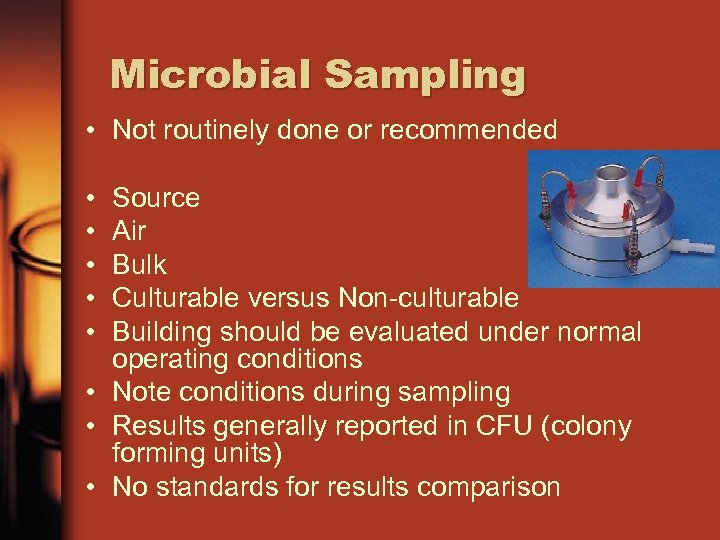 Microbial Sampling

• Not routinely done or recommended

• Source
• Air
• Bulk
• Culturable versus Non-culturable
• Building should be evaluated under normal operating conditions
• Note conditions during sampling
• Results generally reported in CFU (colony forming units)
• No standards for results comparison